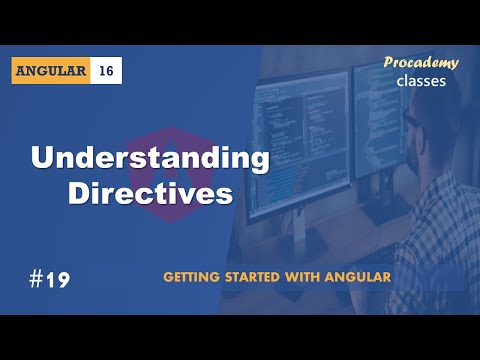 ANGULAR 16

Procademy
classes

Understanding Directives

#19

GETTING STARTED WITH ANGULAR